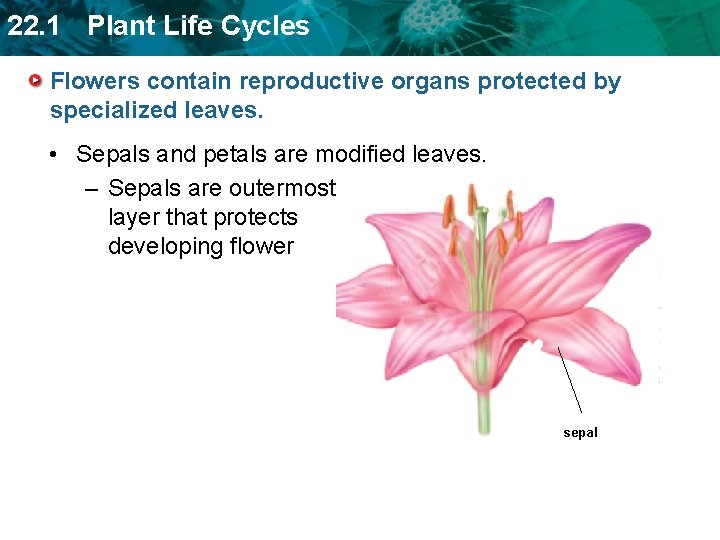 22.1 Plant Life Cycles

Flowers contain reproductive organs protected by specialized leaves.

• Sepals and petals are modified leaves.

– Sepals are outermost layer that protects developing flower

sepal